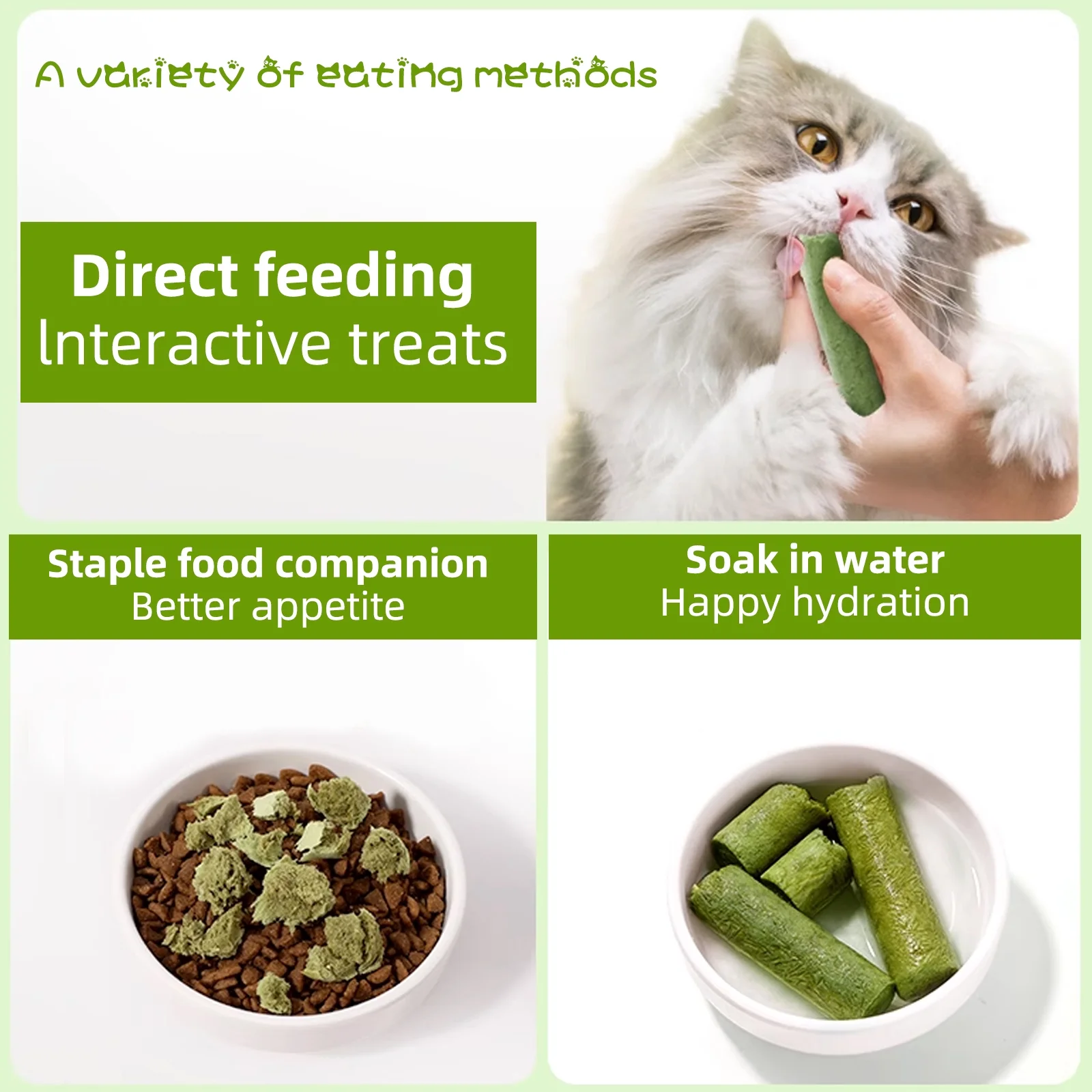 A variety of eating methods

Direct feeding
Interactive treats

Staple food companion
Better appetite

Soak in water
Happy hydration